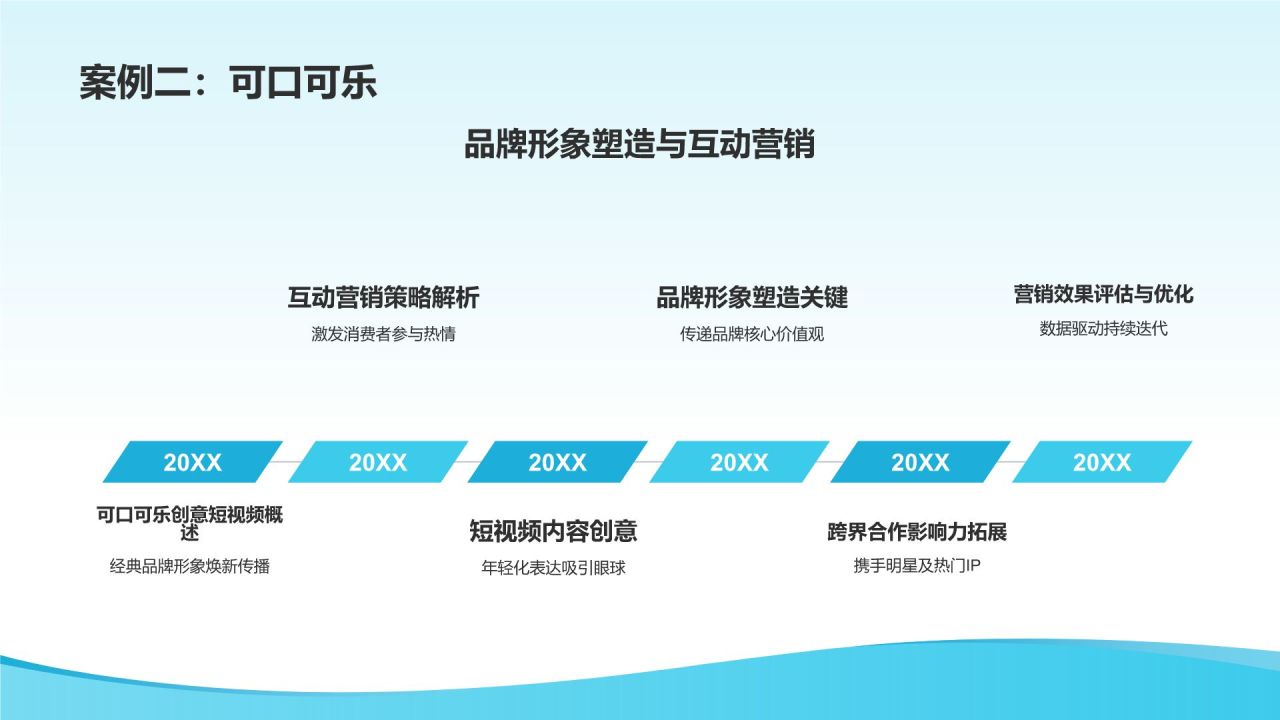 案例二：可口可乐

品牌形象塑造与互动营销

互动营销策略解析
激发消费者参与热情

品牌形象塑造关键
传递品牌核心价值观

营销效果评估与优化
数据驱动持续迭代

20XX 20XX 20XX 20XX 20XX 20XX

可口可乐创意短视频概述
经典品牌形象焕新传播

短视频内容创意
年轻化表达吸引眼球

跨界合作影响力拓展
携手明星及热门IP